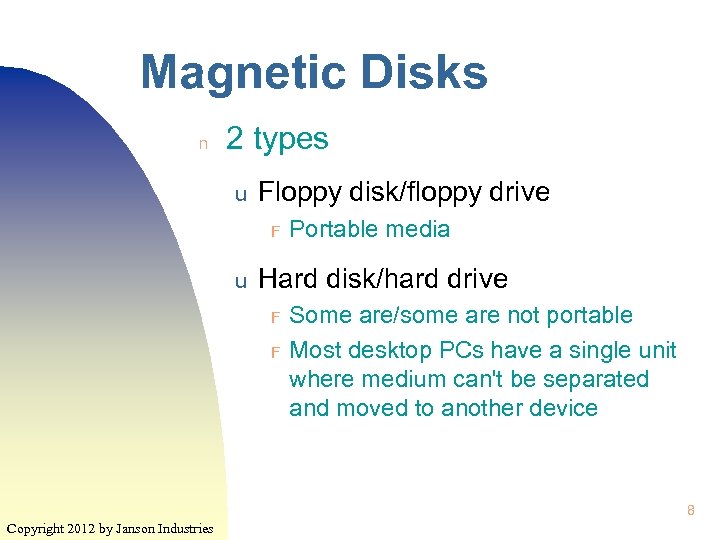 Magnetic Disks

n 2 types

u Floppy disk/floppy drive

F Portable media

u Hard disk/hard drive

F Some are/some are not portable

F Most desktop PCs have a single unit where medium can't be separated and moved to another device

8

Copyright 2012 by Janson Industries